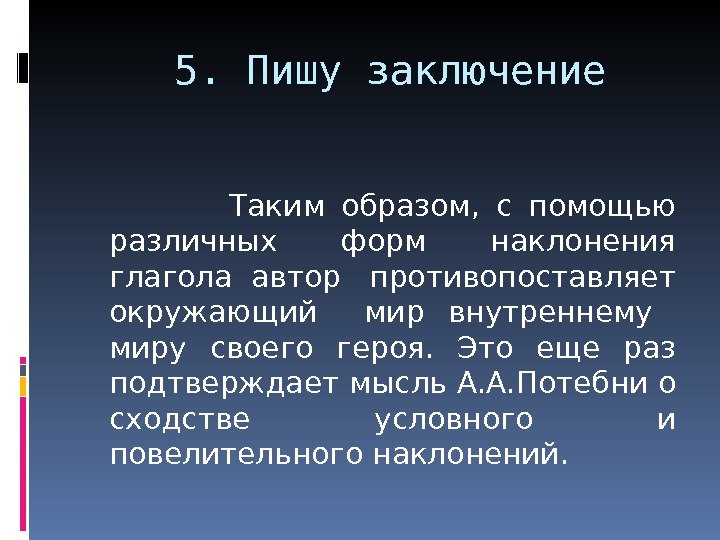 5. Пишу заключение

Таким образом, с помощью различных форм наклонения глагола автор противопоставляет окружающий мир внутреннему миру своего героя. Это еще раз подтверждает мысль А.А.Потебни о сходстве условного и повелительного наклонений.